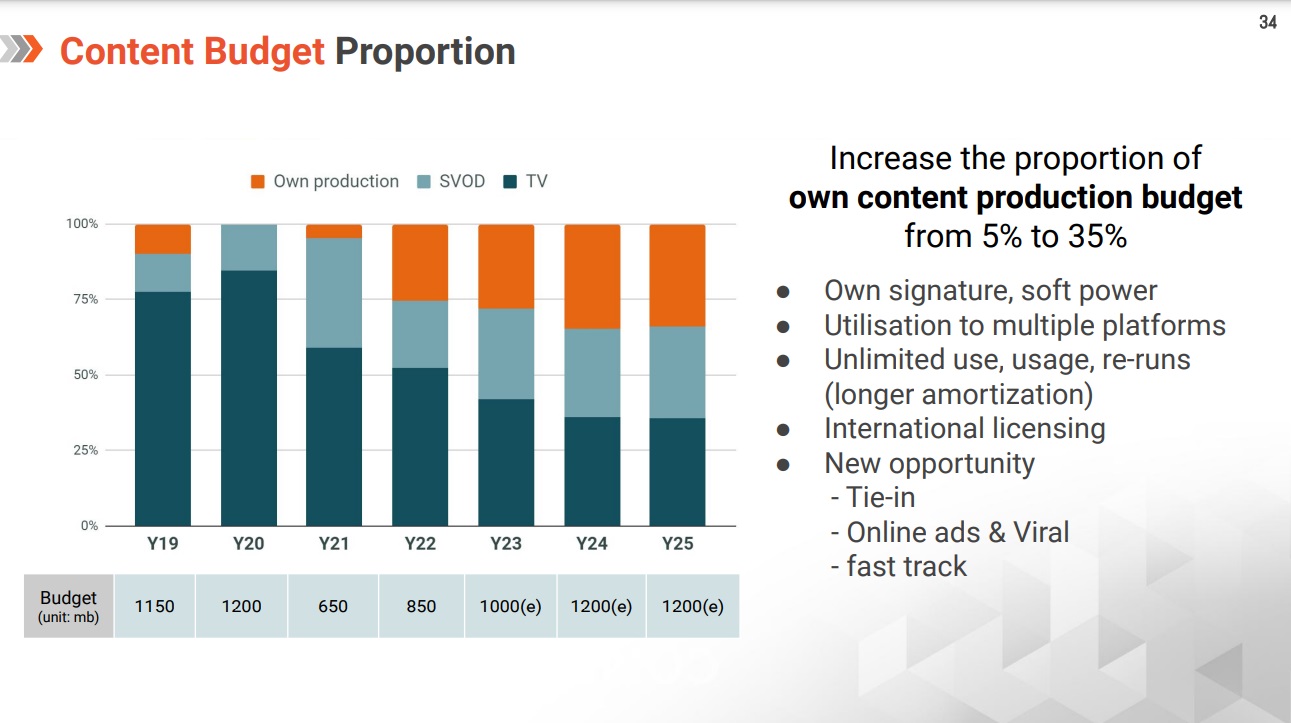 34

Content Budget Proportion

Own production SVOD TV

100%
75%
50%
25%
0%

Y19 Y20 Y21 Y22 Y23 Y24 Y25

| Budget (unit: mb) | 1150 | 1200 | 650 | 850 | 1000(e) | 1200(e) | 1200(e) |
|---|---|---|---|---|---|---|---|

Increase the proportion of own content production budget from 5% to 35%

• Own signature, soft power
• Utilisation to multiple platforms
• Unlimited use, usage, re-runs (longer amortization)
• International licensing
• New opportunity
- Tie-in
- Online ads & Viral
- fast track